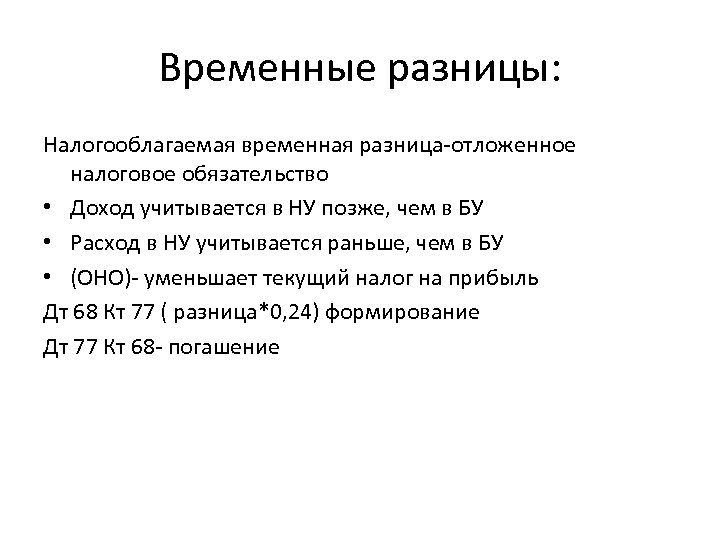 Временные разницы:

Налогооблагаемая временная разница-отложенное налоговое обязательство

• Доход учитывается в НУ позже, чем в БУ
• Расход в НУ учитывается раньше, чем в БУ
• (ОНО)- уменьшает текущий налог на прибыль

Дт 68 Кт 77 ( разница*0,24) формирование

Дт 77 Кт 68- погашение